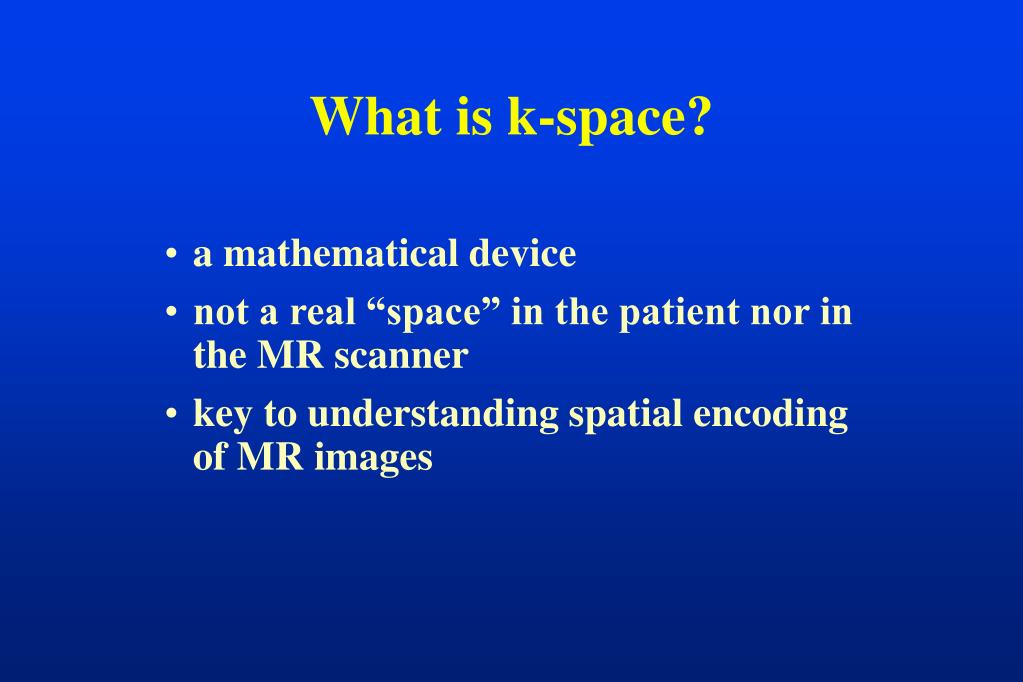 What is k-space?

• a mathematical device
• not a real “space” in the patient nor in the MR scanner
• key to understanding spatial encoding of MR images